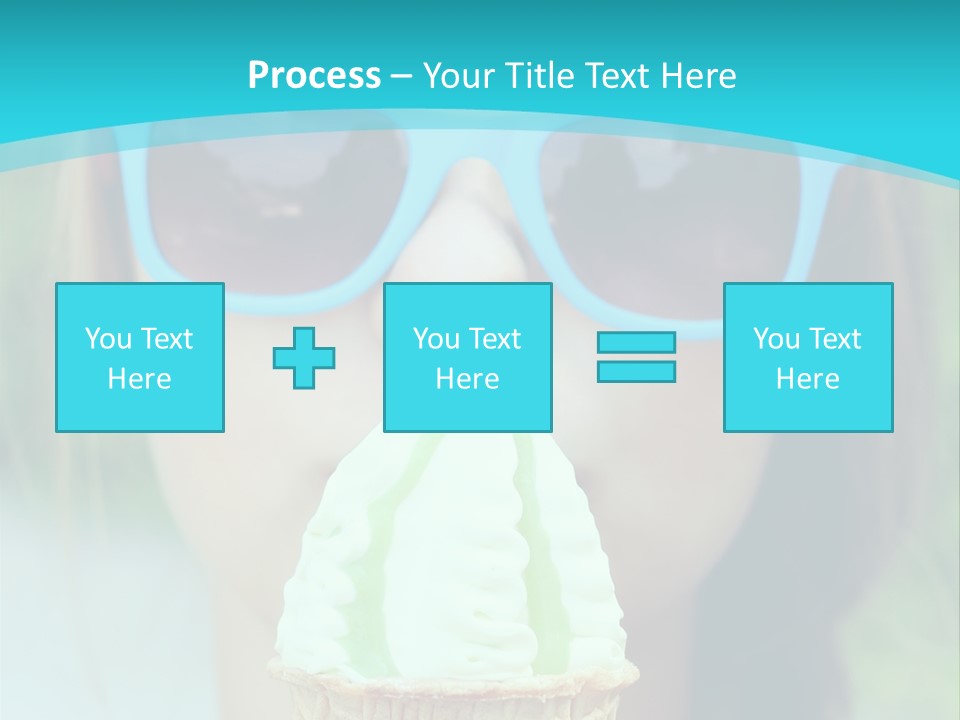 Process – Your Title Text Here

You Text Here

You Text Here

You Text Here